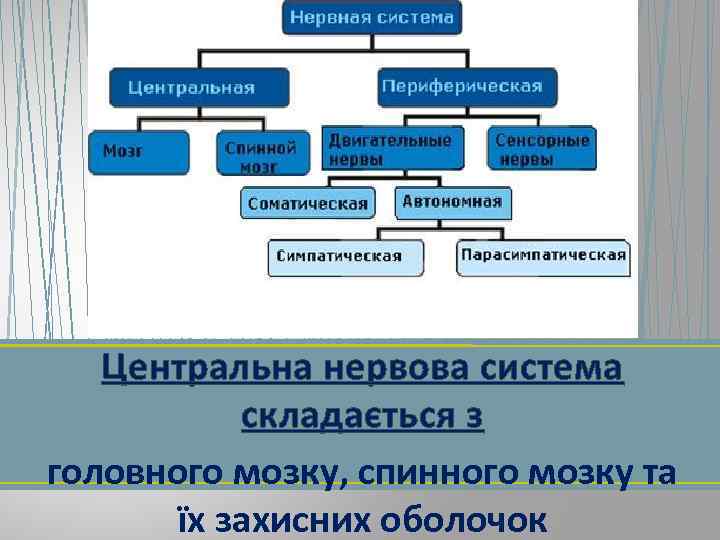 Нервная система

Центральная

Периферическая

Мозг

Спинной мозг

Двигательные нервы

Сенсорные нервы

Соматическая

Автономная

Симпатическая

Парасимпатическая

Центральна нервова система складається з

головного мозку, спинного мозку та їх захисних оболочок